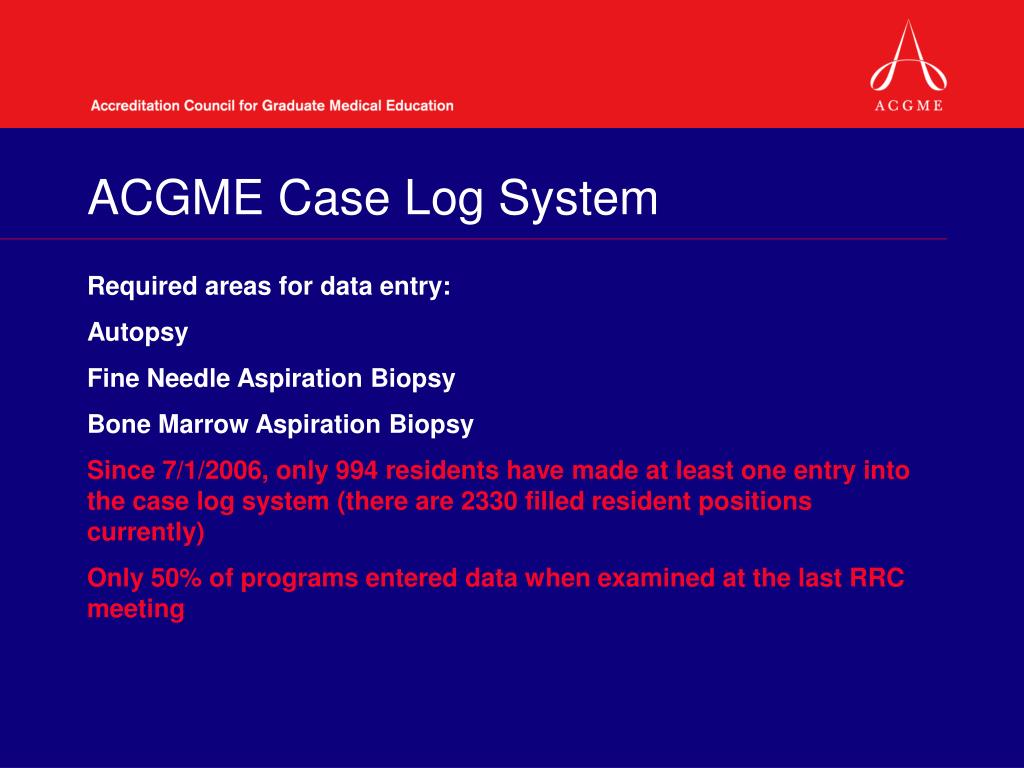 Accreditation Council for Graduate Medical Education

ACGME

ACGME Case Log System

Required areas for data entry:

Autopsy

Fine Needle Aspiration Biopsy

Bone Marrow Aspiration Biopsy

Since 7/1/2006, only 994 residents have made at least one entry into the case log system (there are 2330 filled resident positions currently)

Only 50% of programs entered data when examined at the last RRC meeting